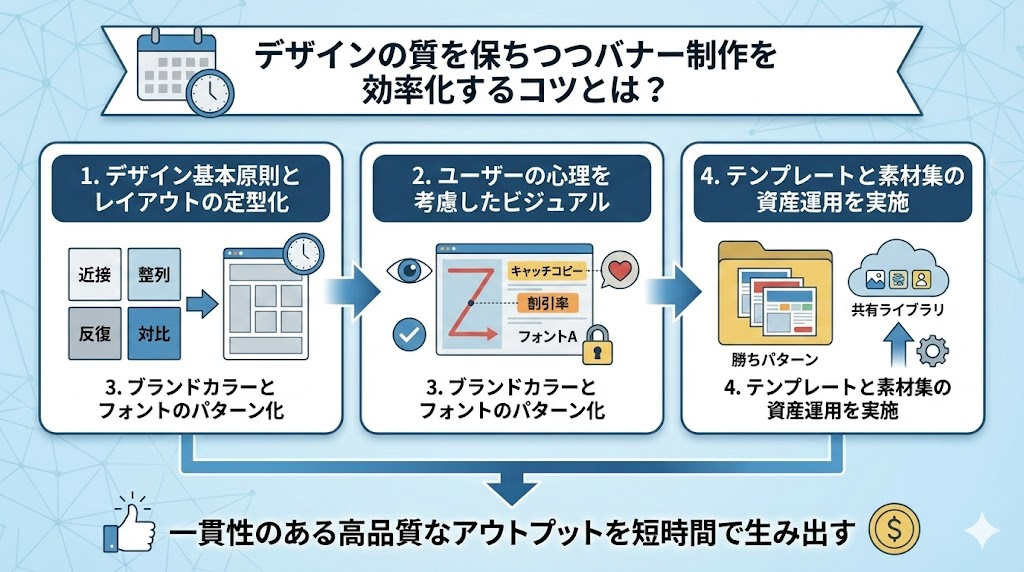 デザインの質を保ちつつバナー制作を効率化するコツとは？

1. デザイン基本原則とレイアウトの定型化

近接
整列
反復
対比

3. ブランドカラーとフォントのパターン化

2. ユーザーの心理を考慮したビジュアル

キャッチコピー
割引率
フォントA

3. ブランドカラーとフォントのパターン化

4. テンプレートと素材集の資産運用を実施

共有ライブラリ
勝ちパターン

4. テンプレートと素材集の資産運用を実施

一貫性のある高品質なアウトプットを短時間で生み出す